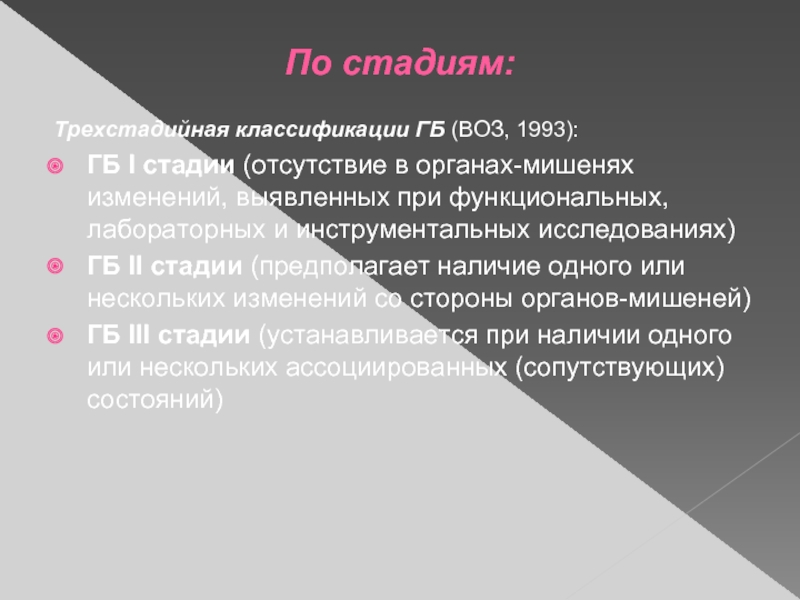 По стадиям:

Трехстадийная классификации ГБ (ВОЗ, 1993):

ГБ I стадии (отсутствие в органах-мишенях изменений, выявленных при функциональных, лабораторных и инструментальных исследованиях)

ГБ II стадии (предполагает наличие одного или нескольких изменений со стороны органов-мишеней)

ГБ III стадии (устанавливается при наличии одного или нескольких ассоциированных (сопутствующих) состояний)